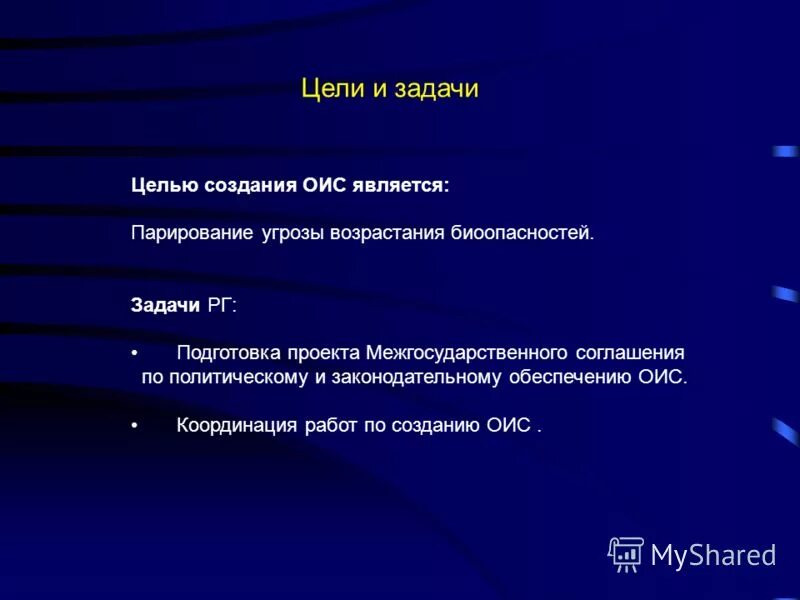 Цели и задачи

Целью создания ОИС является:

Парирование угрозы возрастания биоопасностей.

Задачи РГ:

• Подготовка проекта Межгосударственного соглашения по политическому и законодательному обеспечению ОИС.

• Координация работ по созданию ОИС .

MyShared